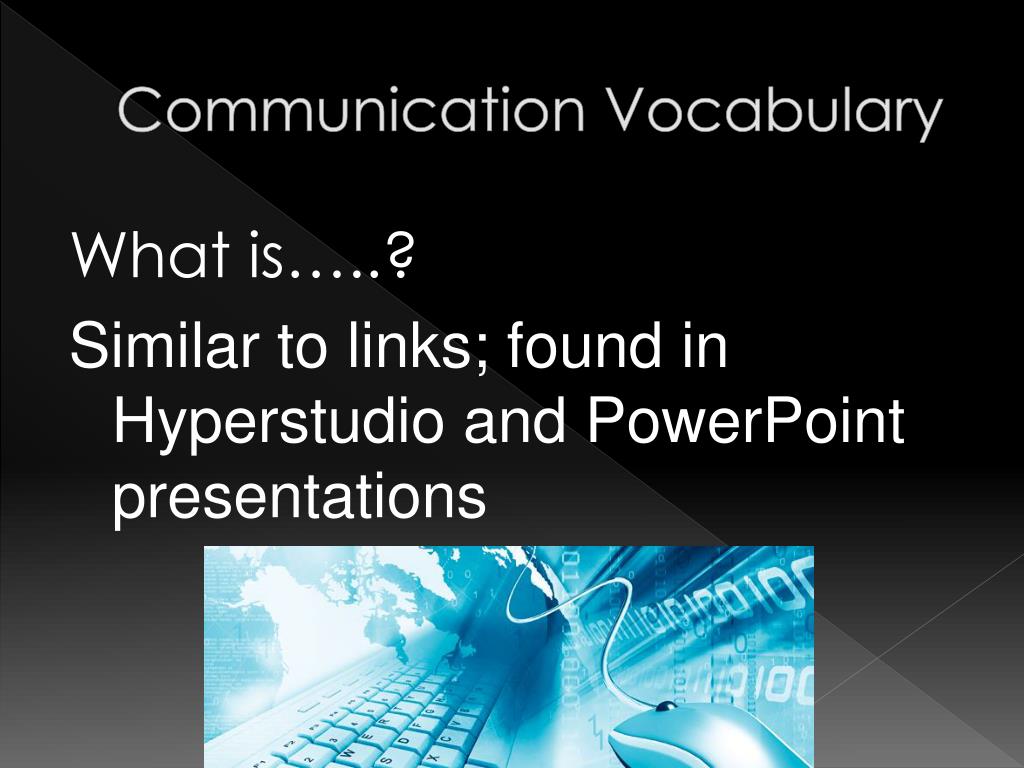 Communication Vocabulary

What is…..?

Similar to links; found in Hyperstudio and PowerPoint presentations